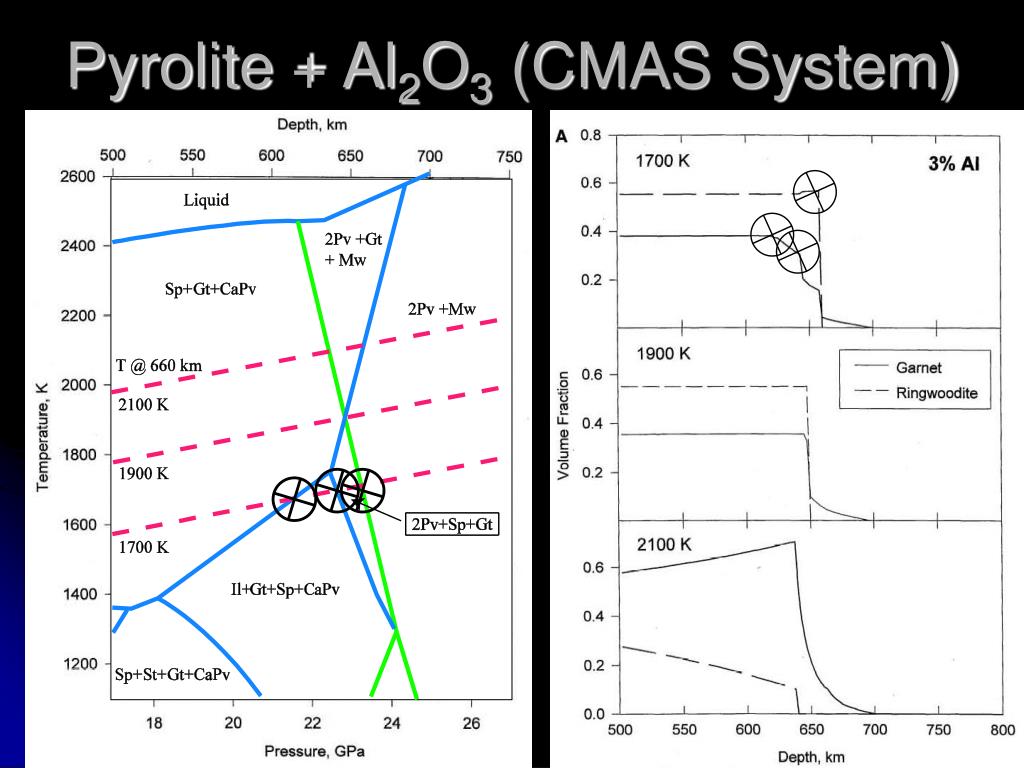 Pyrolite + $Al_2O_3$ (CMAS System)

Depth, km
500 550 600 650 700 750
2600
2400
2200
2000
1800
1600
1400
1200
Temperature, K
Liquid
2Pv +Gt + Mw
Sp+Gt+CaPv
2Pv +Mw
T @ 660 km
2100 K
1900 K
1700 K
2Pv+Sp+Gt
Il+Gt+Sp+CaPv
Sp+St+Gt+CaPv
18 20 22 24 26
Pressure, GPa

A
0.8
0.6
0.4
0.2
1700 K
3% Al
1900 K
Garnet
Ringwoodite
0.6
0.4
0.2
Volume Fraction
2100 K
0.6
0.4
0.2
0.0
500 550 600 650 700 750 800
Depth, km